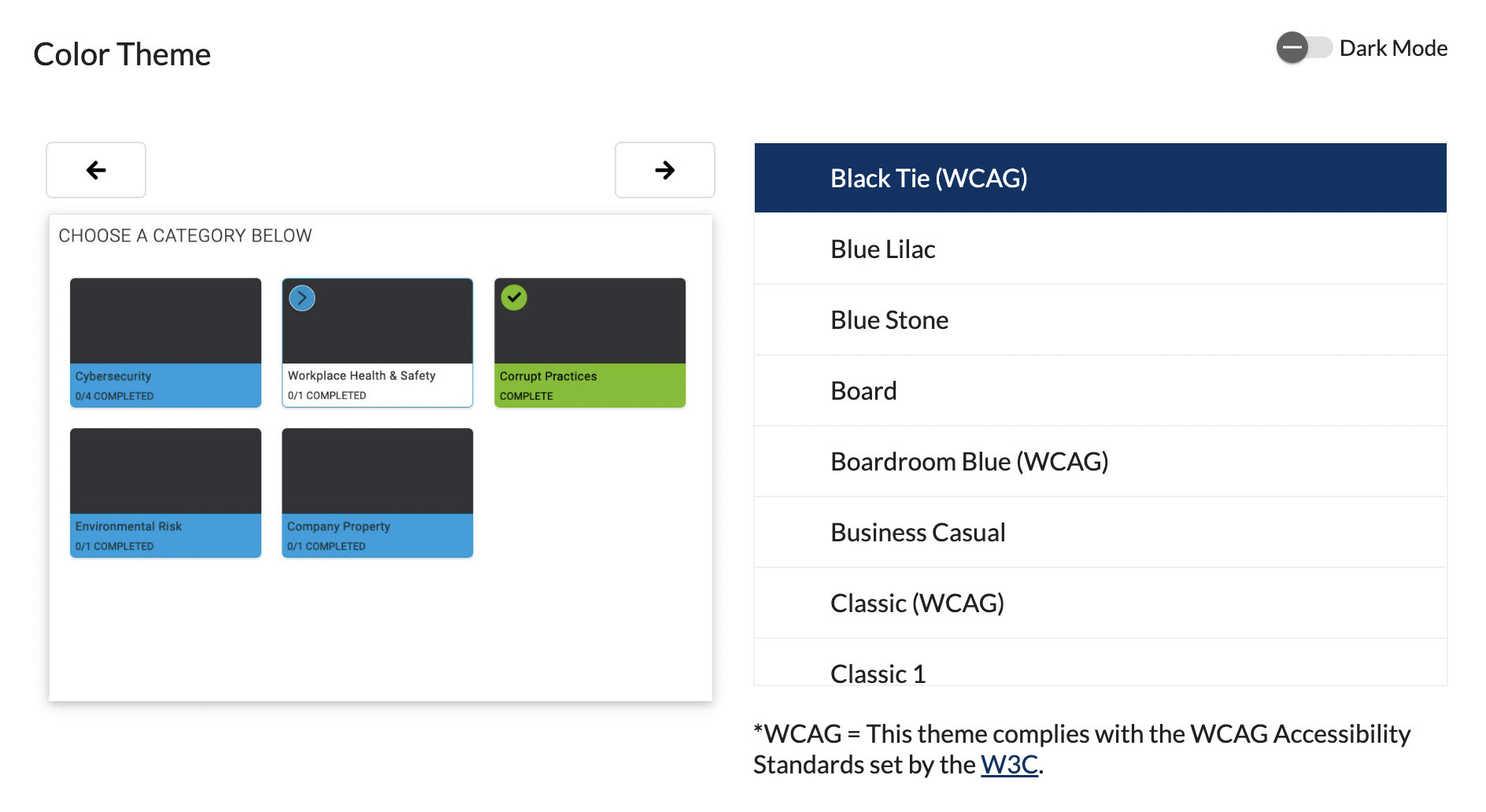 Color Theme

Dark Mode

CHOOSE A CATEGORY BELOW

Cybersecurity
0/4 COMPLETED

Workplace Health & Safety
0/1 COMPLETED

Corrupt Practices
COMPLETE

Environmental Risk
0/1 COMPLETED

Company Property
0/1 COMPLETED

Black Tie (WCAG)

Blue Lilac

Blue Stone

Board

Boardroom Blue (WCAG)

Business Casual

Classic (WCAG)

Classic 1

*WCAG = This theme complies with the WCAG Accessibility Standards set by the W3C.